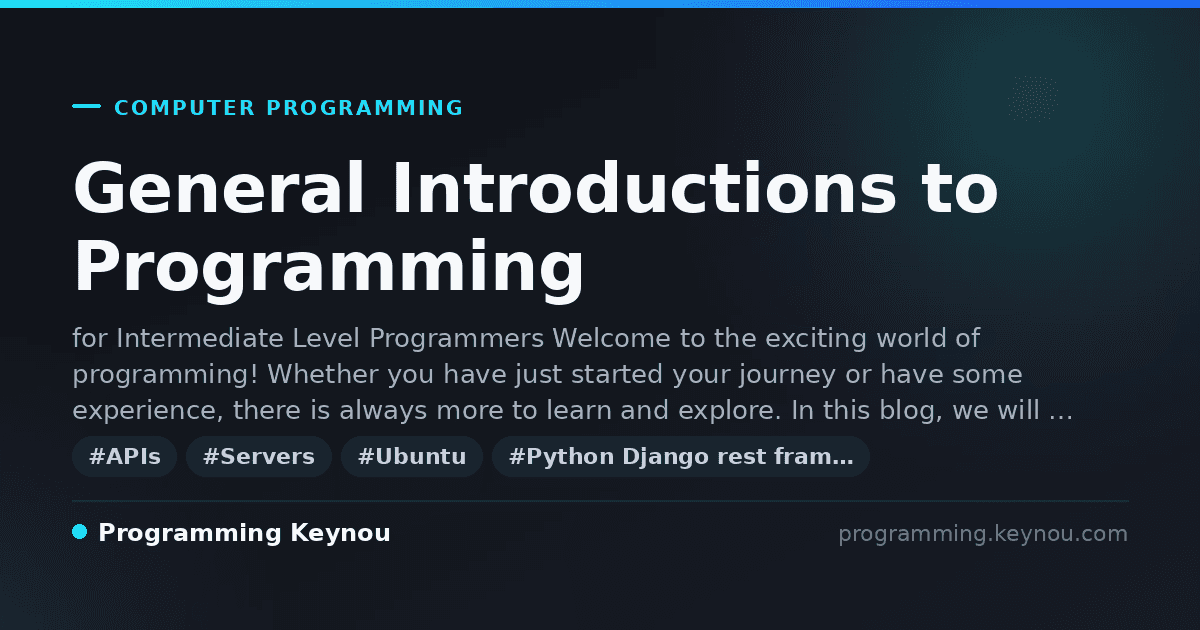 COMPUTER PROGRAMMING

General Introductions to Programming

for Intermediate Level Programmers Welcome to the exciting world of programming! Whether you have just started your journey or have some experience, there is always more to learn and explore. In this blog, we will …

#APIs #Servers #Ubuntu #Python Django rest fram…

Programming Keynou

programming.keynou.com